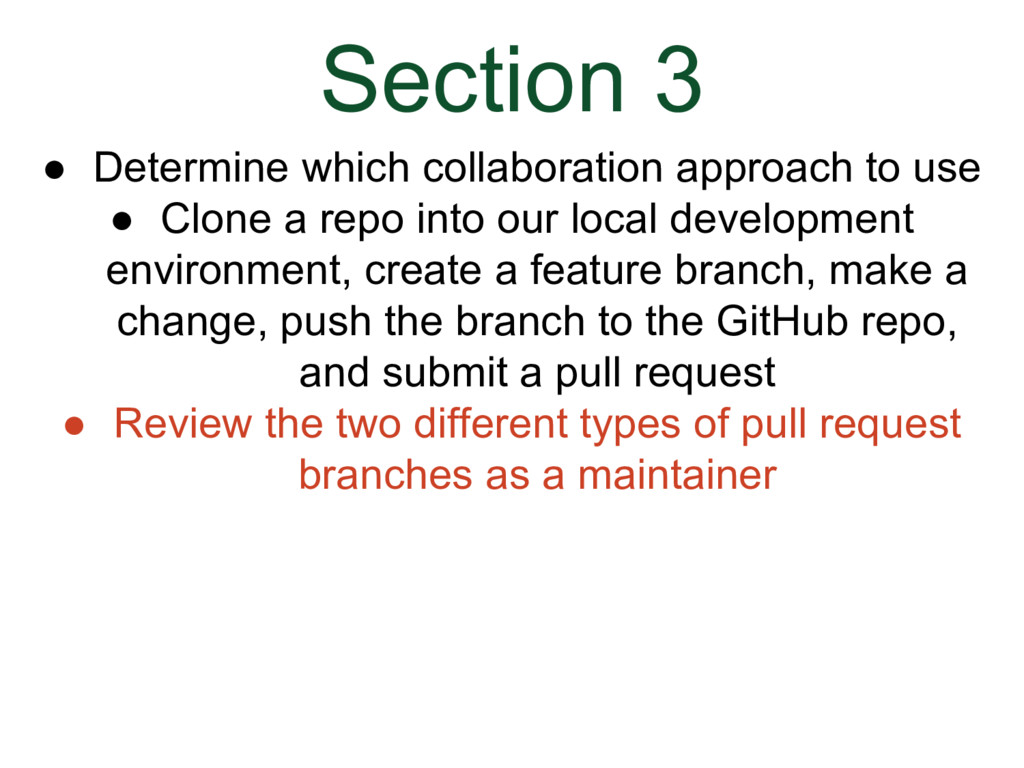 Section 3

● Determine which collaboration approach to use
● Clone a repo into our local development environment, create a feature branch, make a change, push the branch to the GitHub repo, and submit a pull request
● Review the two different types of pull request branches as a maintainer